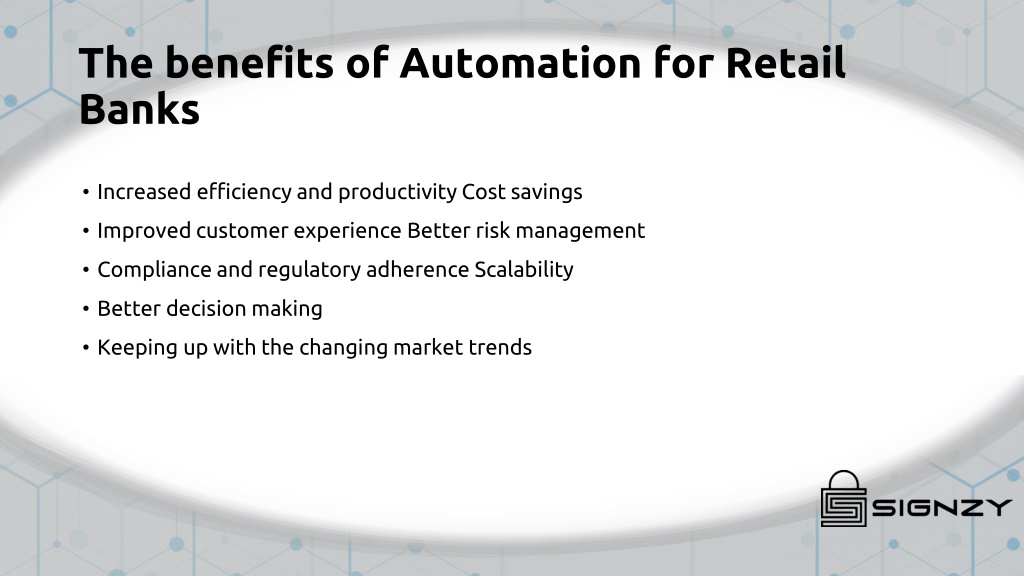 The benefits of Automation for Retail Banks

• Increased efficiency and productivity Cost savings
• Improved customer experience Better risk management
• Compliance and regulatory adherence Scalability
• Better decision making
• Keeping up with the changing market trends

SIGNZY